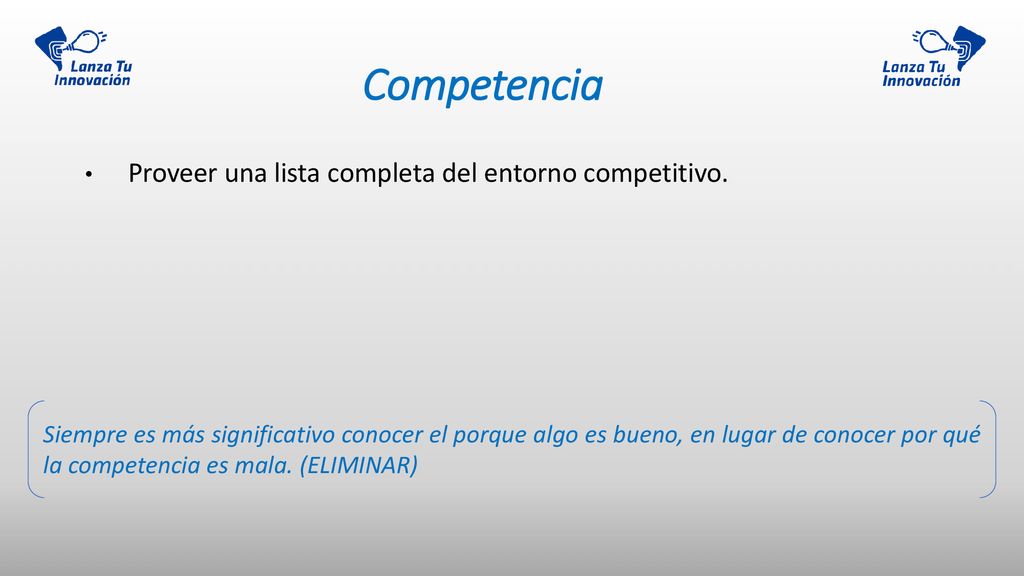 Lanza Tu Innovación

Competencia

Lanza Tu Innovación

• Proveer una lista completa del entorno competitivo.

Siempre es más significativo conocer el porque algo es bueno, en lugar de conocer por qué la competencia es mala. (ELIMINAR)